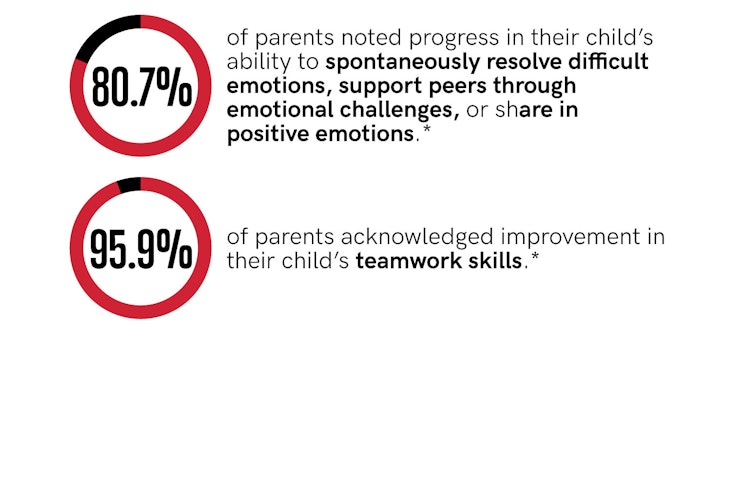 80.7%

of parents noted progress in their child's ability to spontaneously resolve difficult emotions, support peers through emotional challenges, or share in positive emotions.*

95.9%

of parents acknowledged improvement in their child's teamwork skills.*